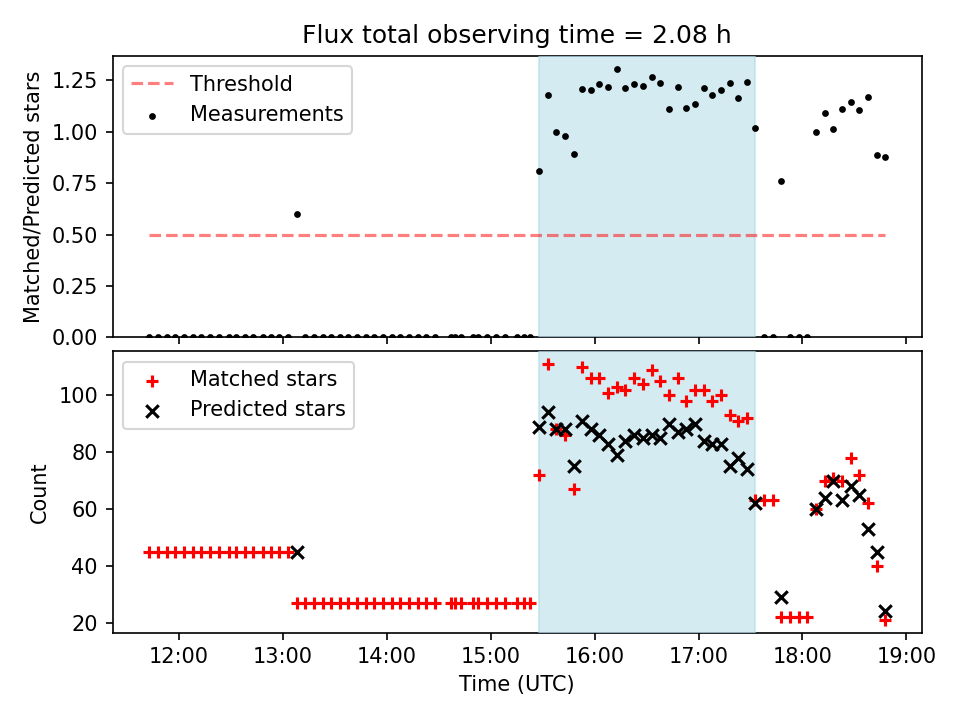 Flux total observing time = 2.08 h

Threshold
Measurements

Matched/Predicted stars

1.25
1.00
0.75
0.50
0.25
0.00

Matched stars
Predicted stars

Count

100
80
60
40
20

12:00
13:00
14:00
15:00
16:00
17:00
18:00
19:00

Time (UTC)